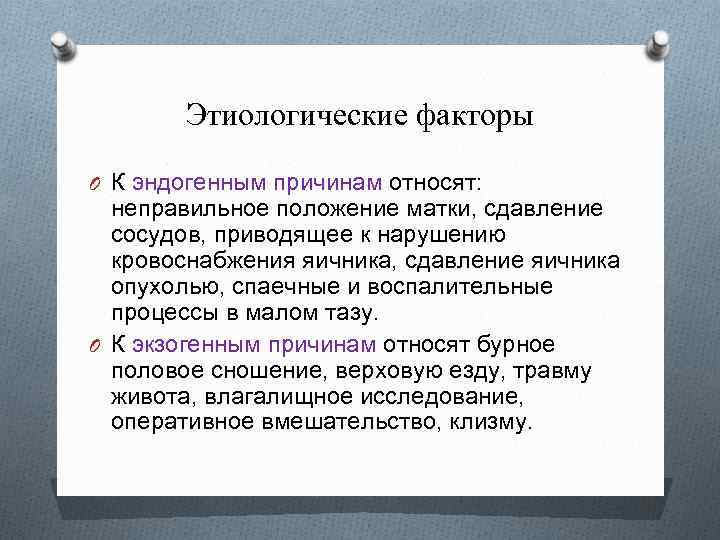 Этиологические факторы

К эндогенным причинам относят: неправильное положение матки, сдавление сосудов, приводящее к нарушению кровоснабжения яичника, сдавление яичника опухолью, спаечные и воспалительные процессы в малом тазу.

К экзогенным причинам относят бурное половое сношение, верховую езду, травму живота, влагалищное исследование, оперативное вмешательство, клизму.